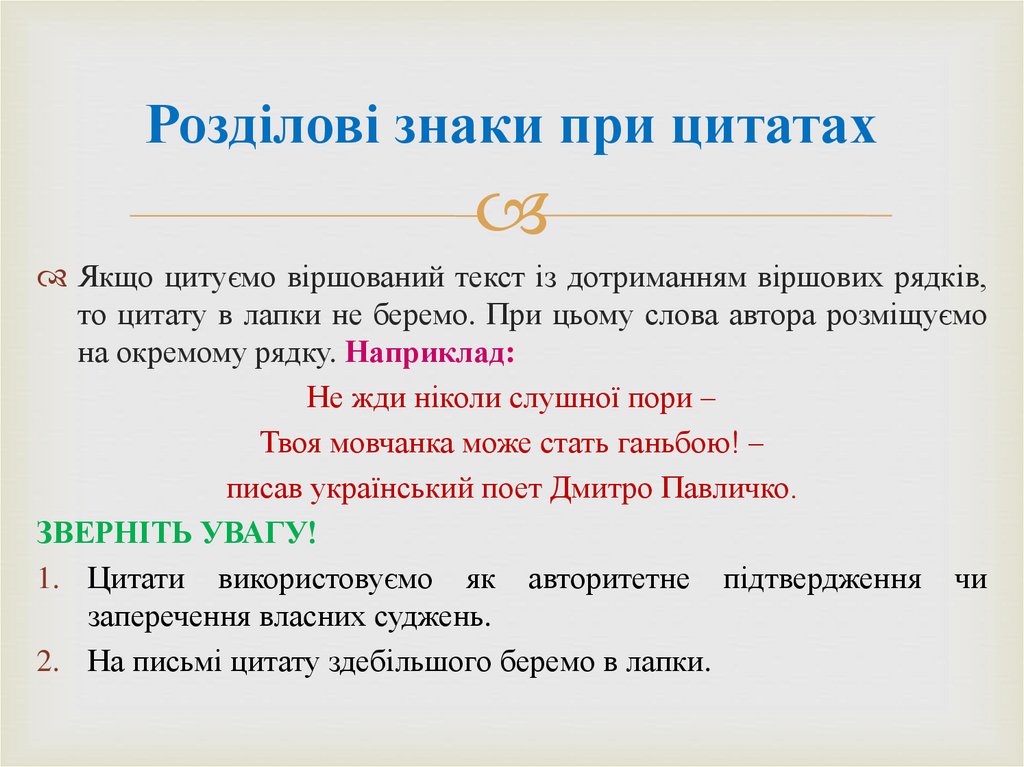 Розділові знаки при цитатах

Якщо цитуємо віршований текст із дотриманням віршових рядків, то цитату в лапки не беремо. При цьому слова автора розміщуємо на окремому рядку. Наприклад:

Не жди ніколи слушної пори –
Твоя мовчанка може стать ганьбою! –
писав український поет Дмитро Павличко.

ЗВЕРНІТЬ УВАГУ!

1. Цитати використовуємо як авторитетне підтвердження чи заперечення власних суджень.
2. На письмі цитату здебільшого беремо в лапки.